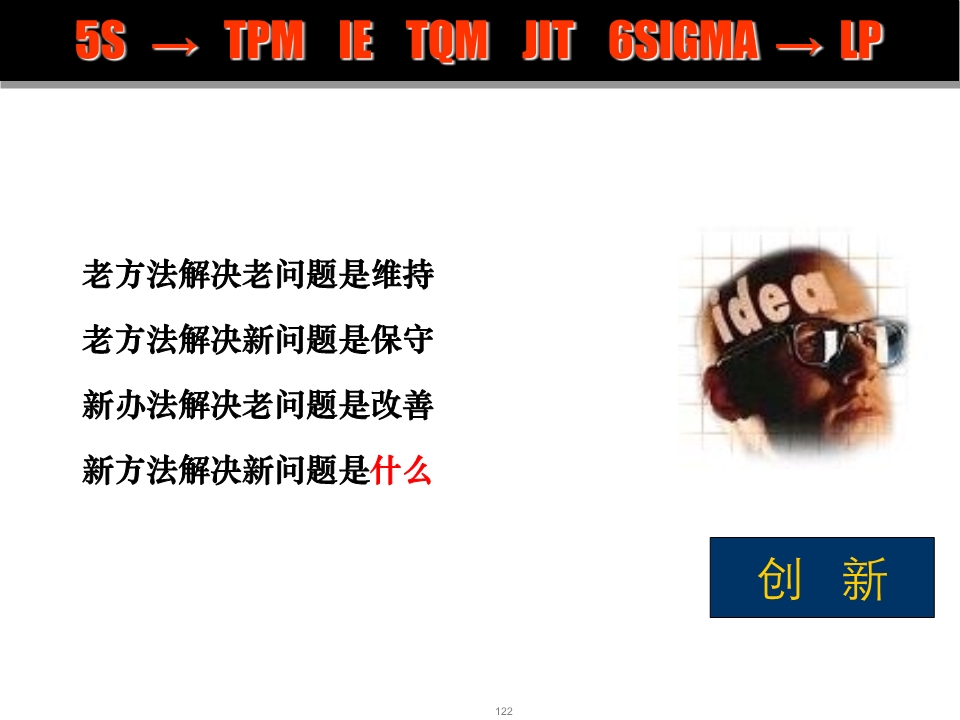 5S → TPM IE TQM JIT 6SIGMA → LP

老方法解决老问题是维持

老方法解决新问题是保守

新办法解决老问题是改善

新方法解决新问题是什么

idea

创 新

122